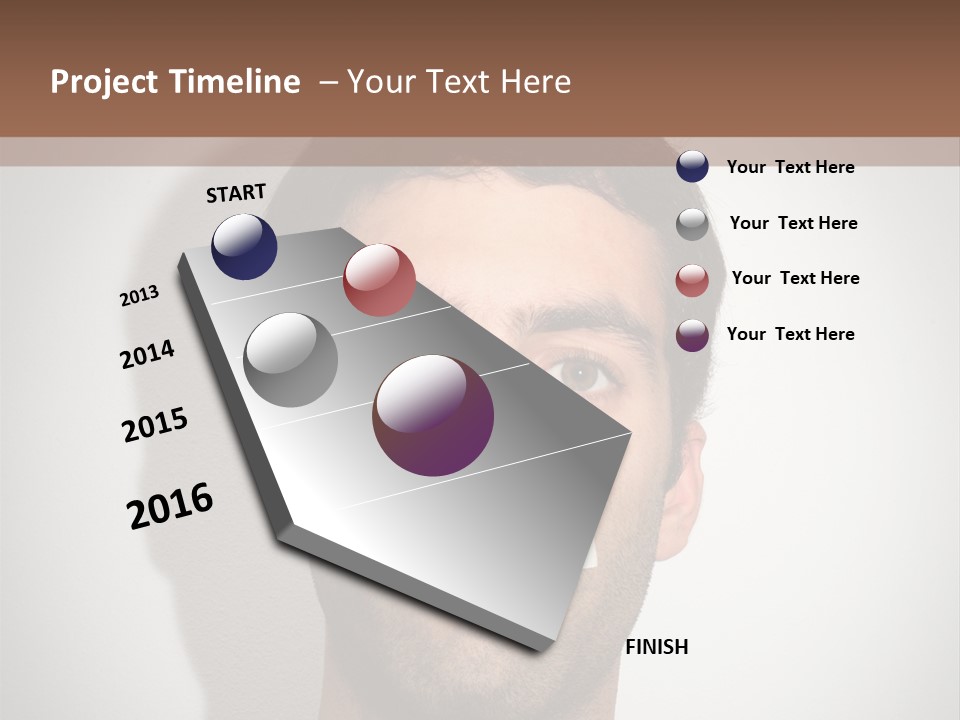 Project Timeline – Your Text Here

START

2013

2014

2015

2016

FINISH

Your Text Here

Your Text Here

Your Text Here

Your Text Here